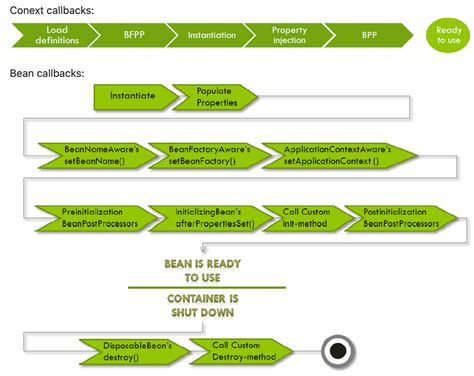 Conext callbacks:

Load definitions

BFPP

Instantiation

Property injection

BPP

Ready to use

Bean callbacks:

Instantiate

Populate Properties

BeanNameAware's setBeanName()

BeanFactoryAware's setBeanFactory()

ApplicationContextAware's setApplicationContext ()

Preinitialization BeanPostProcessors

InitializingBean's afterPropertiesSet()

Call Custom init-method

Postinitialization BeanPostProcessors

BEAN IS READY TO USE

CONTAINER IS SHUT DOWN

DisposableBean's destroy()

Call Custom Destroy-method